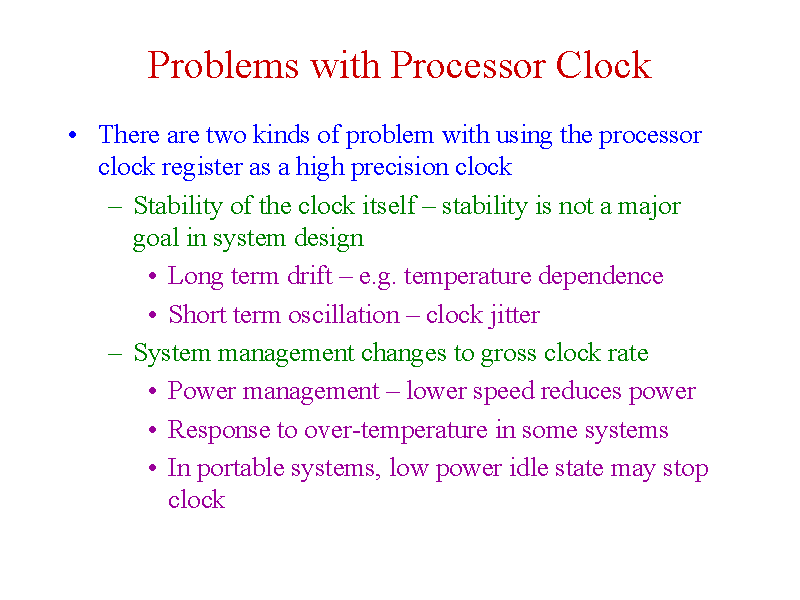 Problems with Processor Clock

• There are two kinds of problem with using the processor clock register as a high precision clock
– Stability of the clock itself – stability is not a major goal in system design
• Long term drift – e.g. temperature dependence
• Short term oscillation – clock jitter
– System management changes to gross clock rate
• Power management – lower speed reduces power
• Response to over-temperature in some systems
• In portable systems, low power idle state may stop clock